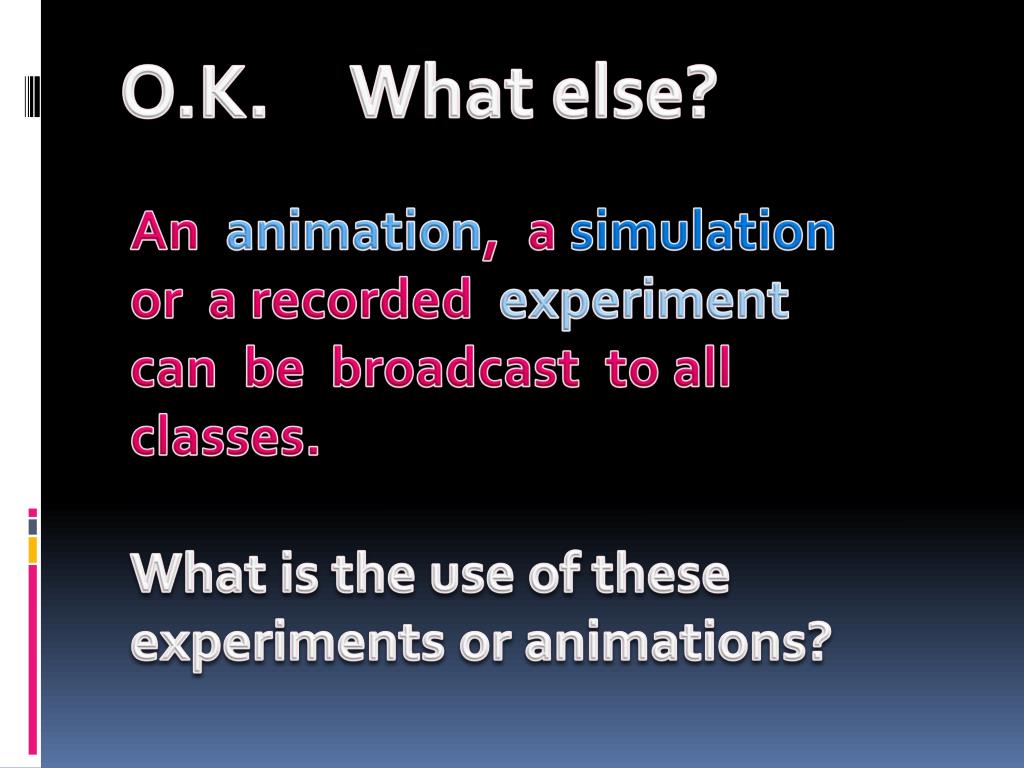 O.K. What else?

An animation, a simulation or a recorded experiment can be broadcast to all classes.

What is the use of these experiments or animations?